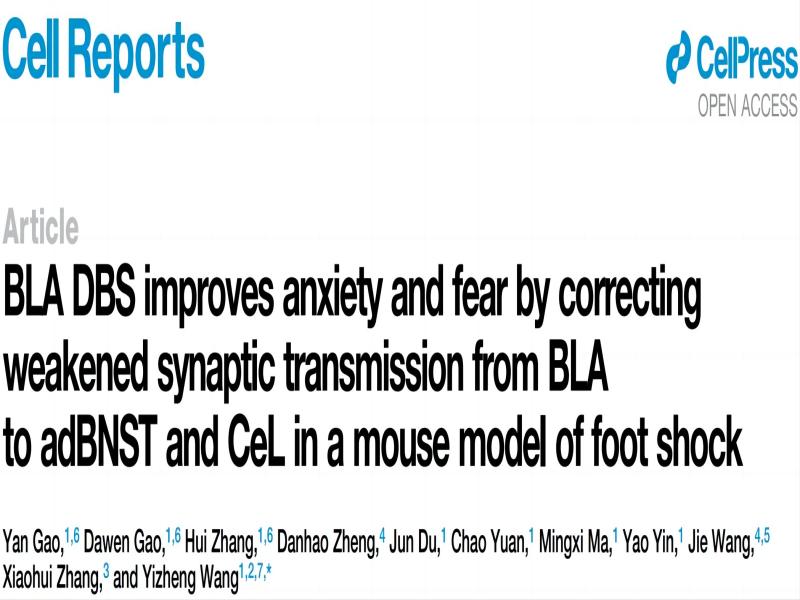 Cell Reports

CellPress
OPEN ACCESS

Article

BLA DBS improves anxiety and fear by correcting weakened synaptic transmission from BLA to adBNST and CeL in a mouse model of foot shock

Yan Gao,$^{1,6}$ Dawen Gao,$^{1,6}$ Hui Zhang,$^{1,6}$ Danhao Zheng,$^{4}$ Jun Du,$^{1}$ Chao Yuan,$^{1}$ Mingxi Ma,$^{1}$ Yao Yin,$^{1}$ Jie Wang,$^{4,5}$ Xiaohui Zhang,$^{3}$ and Yizheng Wang$^{1,2,7,*}$